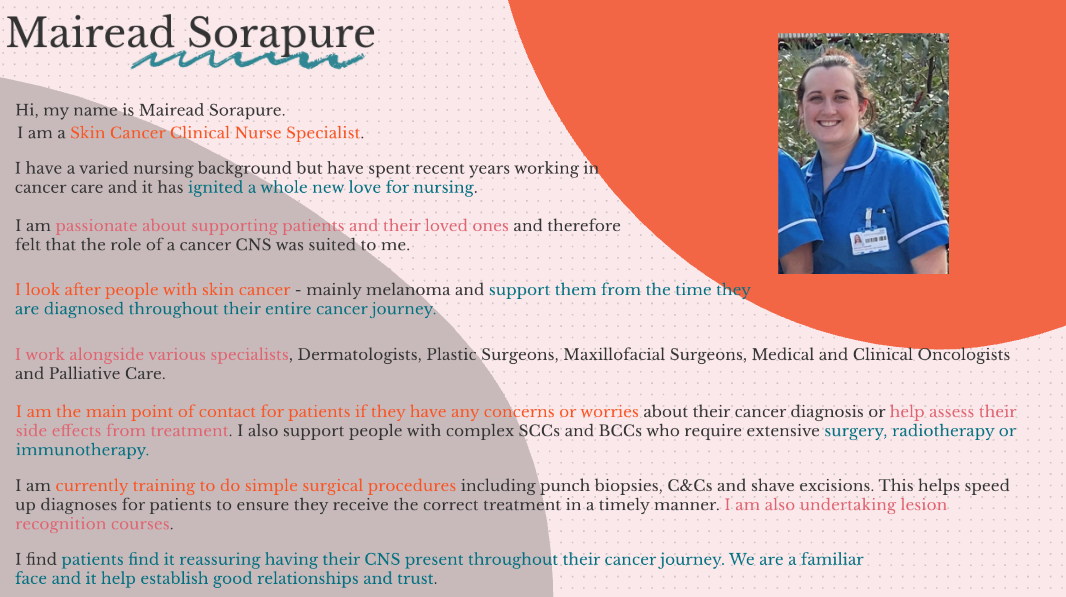 Mairead Sorapure

Hi, my name is Mairead Sorapure.
I am a Skin Cancer Clinical Nurse Specialist.

I have a varied nursing background but have spent recent years working in cancer care and it has ignited a whole new love for nursing.

I am passionate about supporting patients and their loved ones and therefore felt that the role of a cancer CNS was suited to me.

I look after people with skin cancer - mainly melanoma and support them from the time they are diagnosed throughout their entire cancer journey.

I work alongside various specialists, Dermatologists, Plastic Surgeons, Maxillofacial Surgeons, Medical and Clinical Oncologists and Palliative Care.

I am the main point of contact for patients if they have any concerns or worries about their cancer diagnosis or help assess their side effects from treatment. I also support people with complex SCCs and BCCs who require extensive surgery, radiotherapy or immunotherapy.

I am currently training to do simple surgical procedures including punch biopsies, C&Cs and shave excisions. This helps speed up diagnoses for patients to ensure they receive the correct treatment in a timely manner. I am also undertaking lesion recognition courses.

I find patients find it reassuring having their CNS present throughout their cancer journey. We are a familiar face and it help establish good relationships and trust.